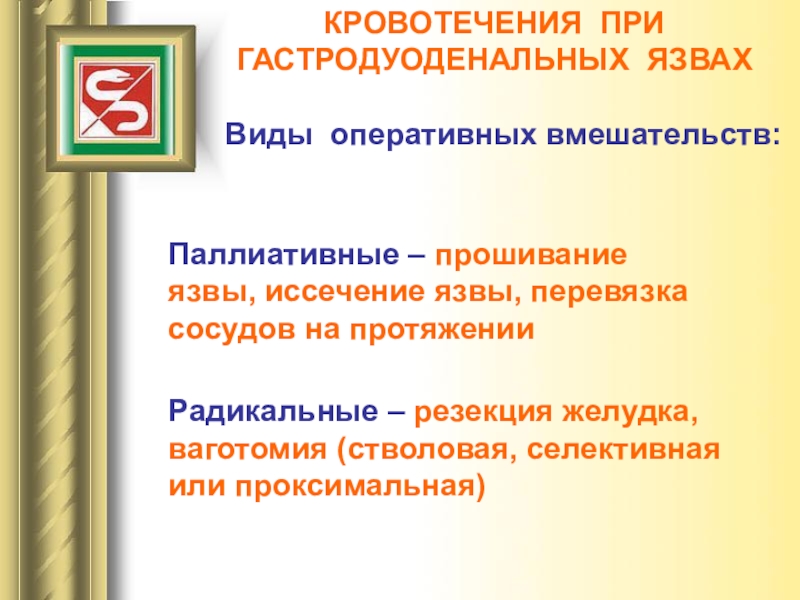 КРОВОТЕЧЕНИЯ ПРИ ГАСТРОДУОДЕНАЛЬНЫХ ЯЗВАХ

Виды оперативных вмешательств:

Паллиативные – прошивание язвы, иссечение язвы, перевязка сосудов на протяжении

Радикальные – резекция желудка, ваготомия (стволовая, селективная или проксимальная)